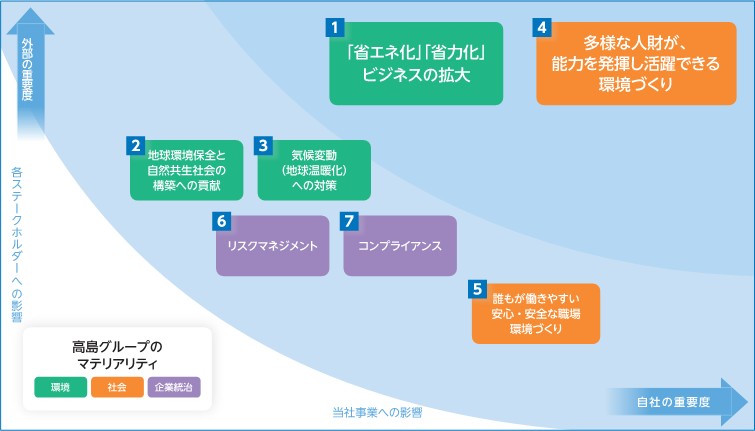 外部の重要度

各ステークホルダーへの影響

1
「省エネ化」「省力化」ビジネスの拡大

4
多様な人財が、能力を発揮し活躍できる環境づくり

2
地球環境保全と自然共生社会の構築への貢献

3
気候変動（地球温暖化）への対策

6
リスクマネジメント

7
コンプライアンス

5
誰もが働きやすい安心・安全な職場環境づくり

高島グループのマテリアリティ

環境
社会
企業統治

当社事業への影響

自社の重要度